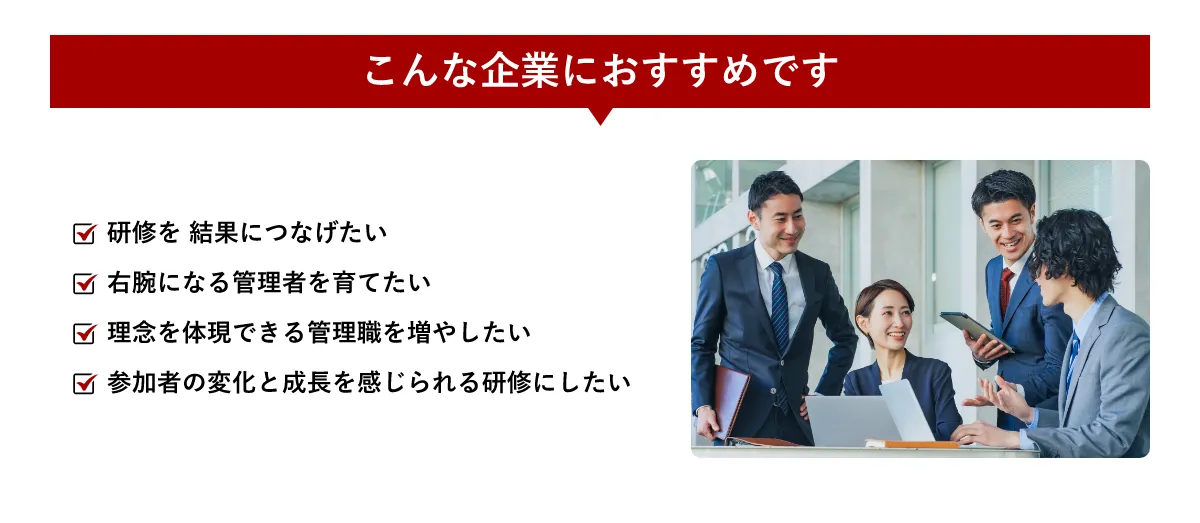 こんな企業におすすめです

研修を 結果につなげたい

右腕になる管理者を育てたい

理念を体現できる管理職を増やしたい

参加者の変化と成長を感じられる研修にしたい